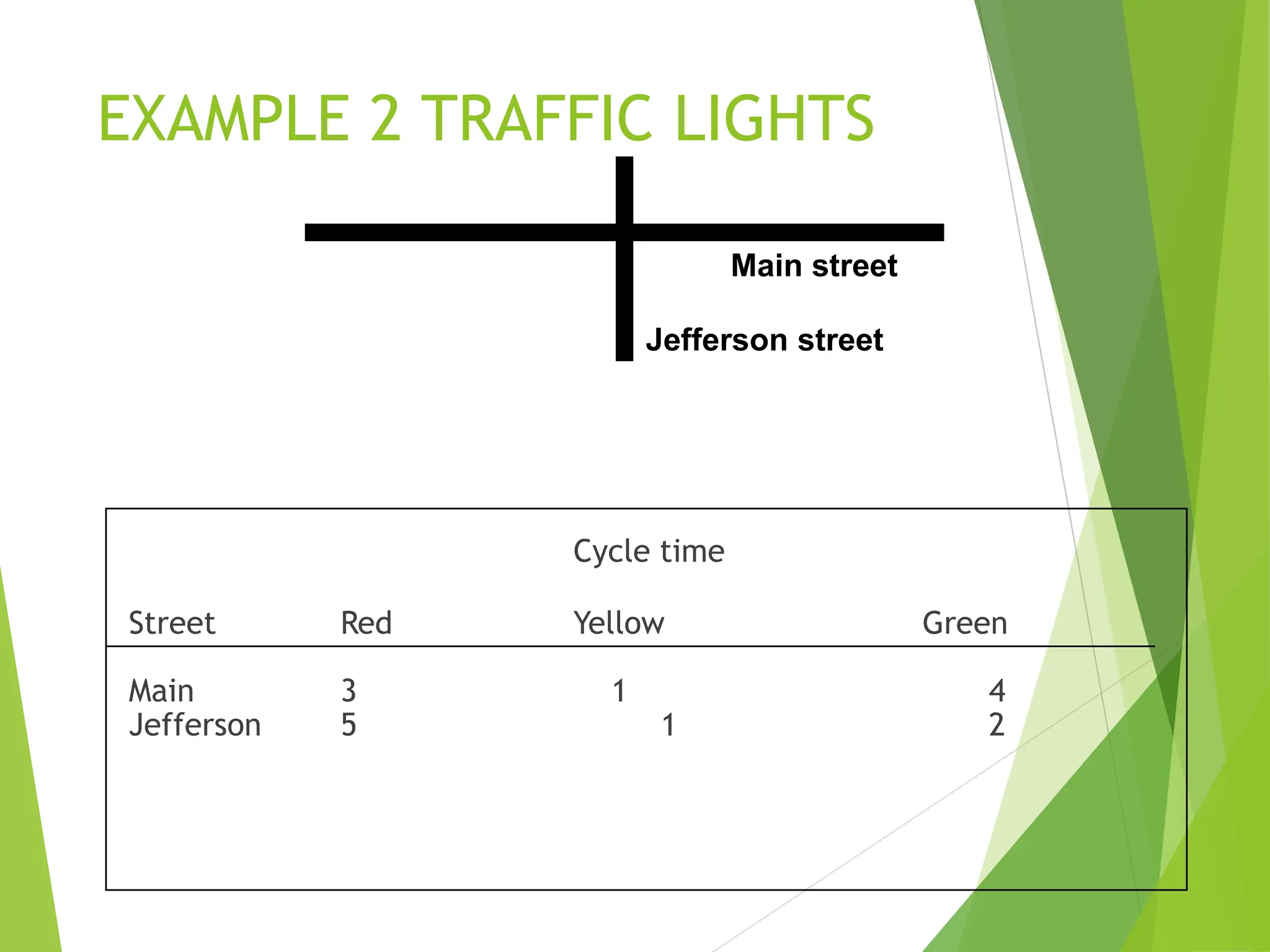 EXAMPLE 2 TRAFFIC LIGHTS

Main street

Jefferson street

Cycle time

| Street | Red | Yellow | Green |
|---|---|---|---|
| Main | 3 | 1 | 4 |
| Jefferson | 5 | 1 | 2 |